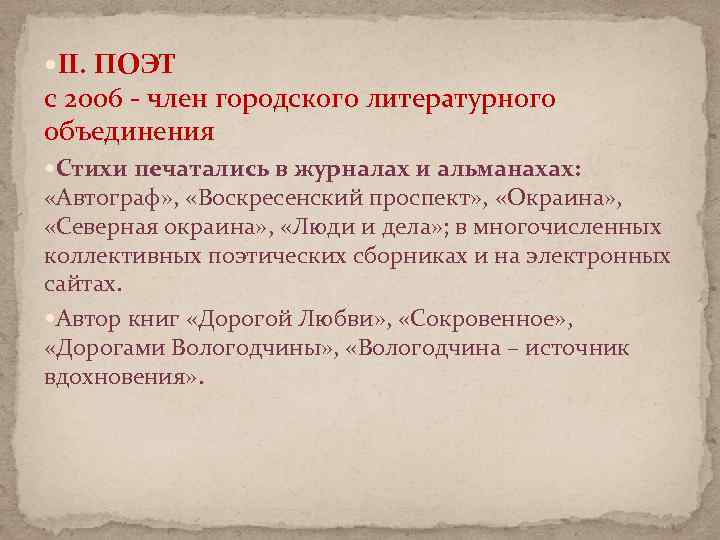 II. ПОЭТ
с 2006 - член городского литературного объединения

Стихи печатались в журналах и альманахах: «Автограф», «Воскресенский проспект», «Окраина», «Северная окраина», «Люди и дела»; в многочисленных коллективных поэтических сборниках и на электронных сайтах.

Автор книг «Дорогой Любви», «Сокровенное», «Дорогами Вологодчины», «Вологодчина – источник вдохновения».